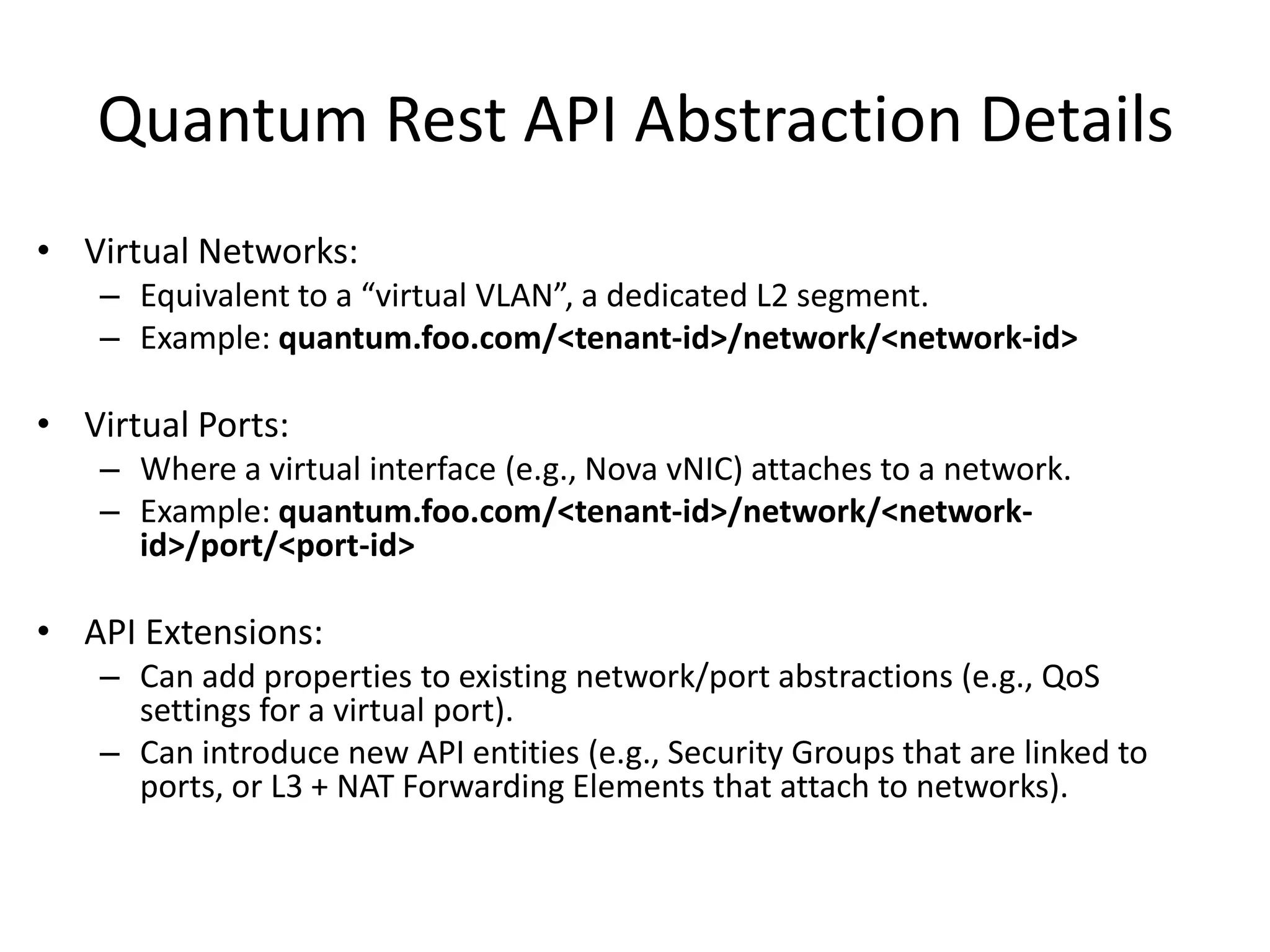 Quantum Rest API Abstraction Details

• Virtual Networks:
– Equivalent to a “virtual VLAN”, a dedicated L2 segment.
– Example: quantum.foo.com/<tenant-id>/network/<network-id>

• Virtual Ports:
– Where a virtual interface (e.g., Nova vNIC) attaches to a network.
– Example: quantum.foo.com/<tenant-id>/network/<network-id>/port/<port-id>

• API Extensions:
– Can add properties to existing network/port abstractions (e.g., QoS settings for a virtual port).
– Can introduce new API entities (e.g., Security Groups that are linked to ports, or L3 + NAT Forwarding Elements that attach to networks).